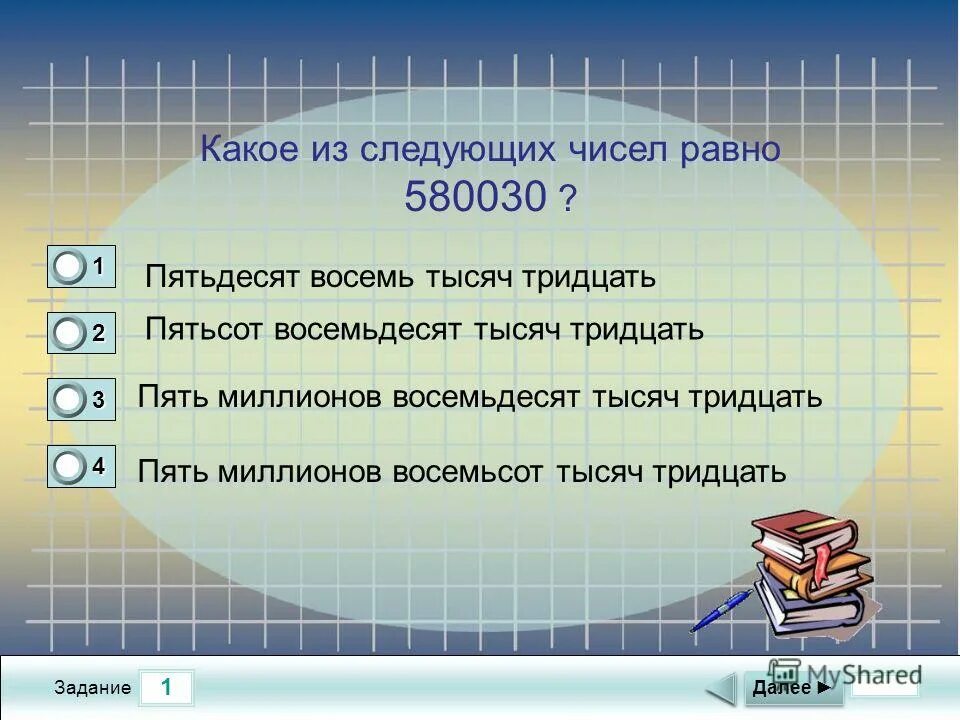 Какое из следующих чисел равно 580030 ?

1 Пятьдесят восемь тысяч тридцать

2 Пятьсот восемьдесят тысяч тридцать

3 Пять миллионов восемьдесят тысяч тридцать

4 Пять миллионов восемьсот тысяч тридцать

Задание 1

MyShared

Далее ►